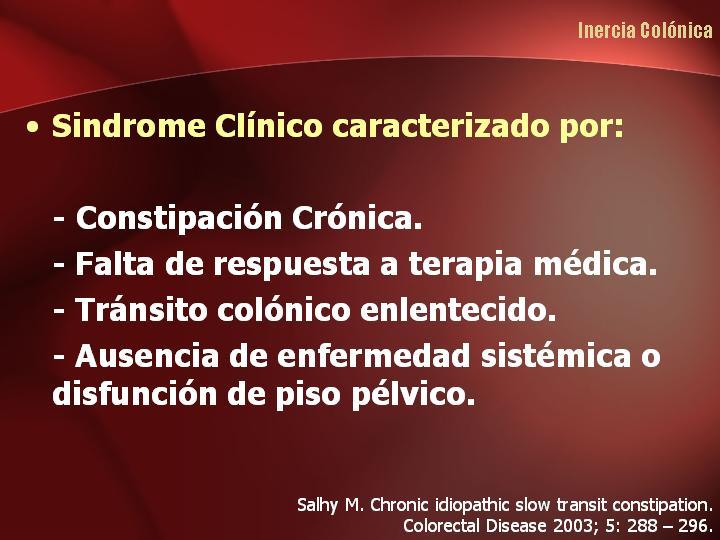 Inercia Colónica

• Sindrome Clínico caracterizado por:

- Constipación Crónica.

- Falta de respuesta a terapia médica.

- Tránsito colónico enlentecido.

- Ausencia de enfermedad sistémica o disfunción de piso pélvico.

Salhy M. Chronic idiopathic slow transit constipation. Colorectal Disease 2003; 5: 288 – 296.